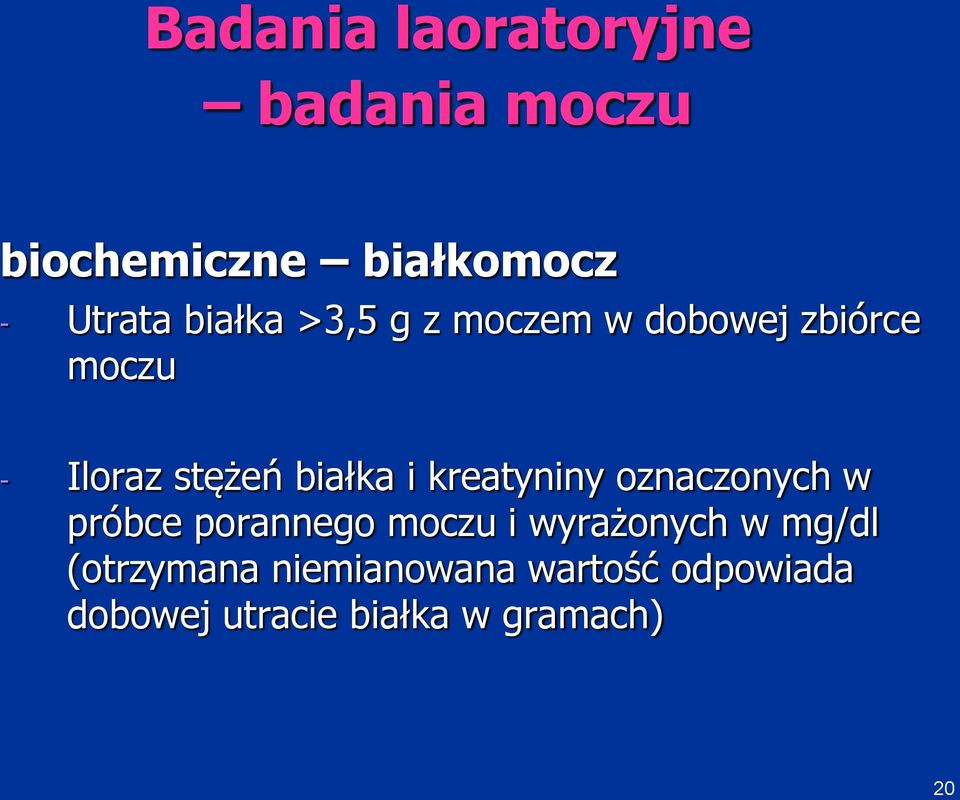 Badania laoratoryjne – badania moczu

biochemiczne – białkomocz

- Utrata białka >3,5 g z moczem w dobowej zbiórce moczu

- Iloraz stężeń białka i kreatyniny oznaczonych w próbce porannego moczu i wyrażonych w mg/dl (otrzymana niemianowana wartość odpowiada dobowej utracie białka w gramach)

20